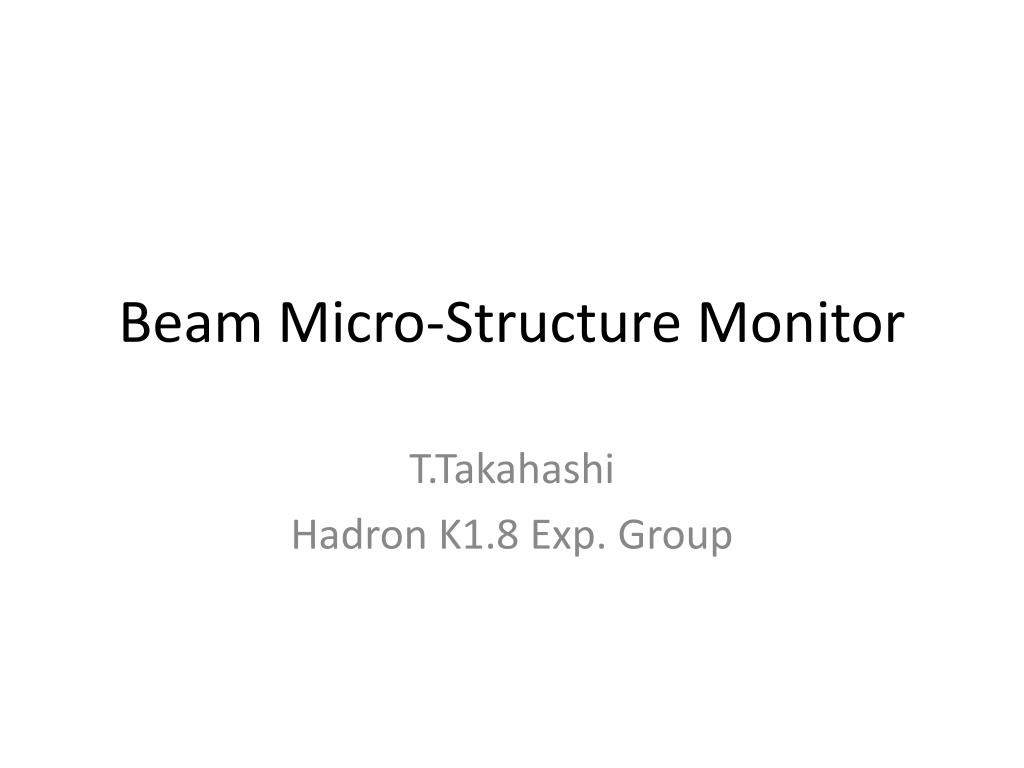 Beam Micro-Structure Monitor

T.Takahashi
Hadron K1.8 Exp. Group